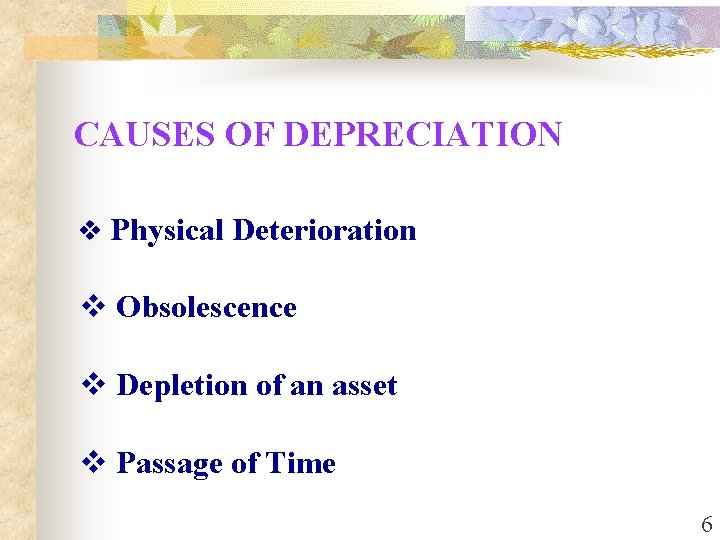 CAUSES OF DEPRECIATION

❖ Physical Deterioration

❖ Obsolescence

❖ Depletion of an asset

❖ Passage of Time

6